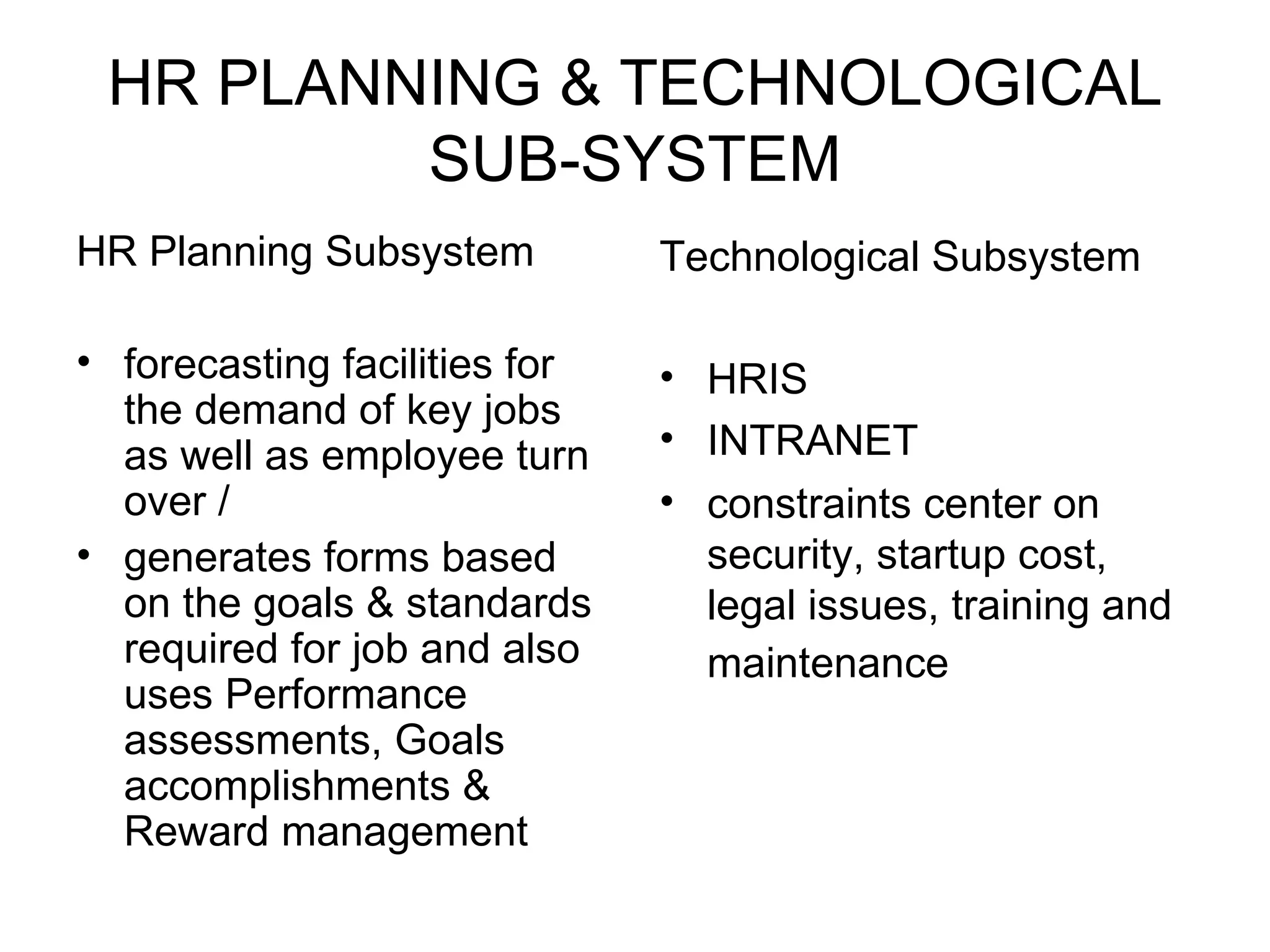 HR PLANNING & TECHNOLOGICAL SUB-SYSTEM

HR Planning Subsystem

• forecasting facilities for the demand of key jobs as well as employee turn over /
• generates forms based on the goals & standards required for job and also uses Performance assessments, Goals accomplishments & Reward management

Technological Subsystem

• HRIS
• INTRANET
• constraints center on security, startup cost, legal issues, training and maintenance